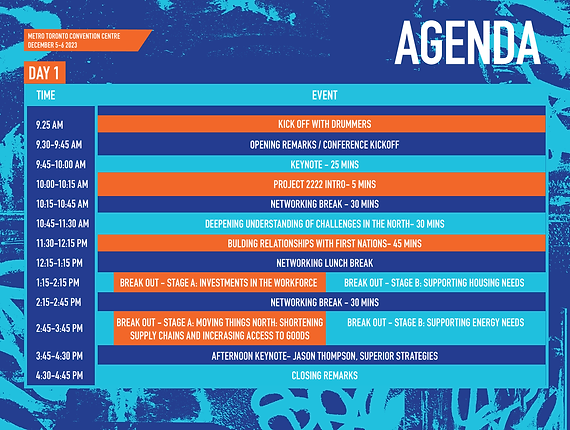 METRO TORONTO CONVENTION CENTRE
DECEMBER 5-6 2023

AGENDA

DAY 1

| TIME | EVENT | |
|---|---|---|
| 9.25 AM | KICK OFF WITH DRUMMERS | |
| 9.30-9:45 AM | OPENING REMARKS / CONFERENCE KICKOFF | |
| 9:45-10:00 AM | KEYNOTE - 25 MINS | |
| 10:00-10:15 AM | PROJECT 2222 INTRO- 5 MINS | |
| 10:15-10:45 AM | NETWORKING BREAK - 30 MINS | |
| 10:45-11:30 AM | DEEPENING UNDERSTANDING OF CHALLENGES IN THE NORTH- 30 MINS | |
| 11:30-12:15 PM | BULDING RELATIONSHIPS WITH FIRST NATIONS- 45 MINS | |
| 12:15-1:15 PM | NETWORKING LUNCH BREAK | |
| 1:15-2:15 PM | BREAK OUT - STAGE A: INVESTMENTS IN THE WORKFORCE | BREAK OUT - STAGE B: SUPPORTING HOUSING NEEDS |
| 2:15-2:45 PM | NETWORKING BREAK - 30 MINS | |
| 2:45-3:45 PM | BREAK OUT - STAGE A: MOVING THINGS NORTH: SHORTENING SUPPLY CHAINS AND INCERASING ACCESS TO GOODS | BREAK OUT - STAGE B: SUPPORTING ENERGY NEEDS |
| 3:45-4:30 PM | AFTERNOON KEYNOTE- JASON THOMPSON, SUPERIOR STRATEGIES | |
| 4:30-4:45 PM | CLOSING REMARKS | |